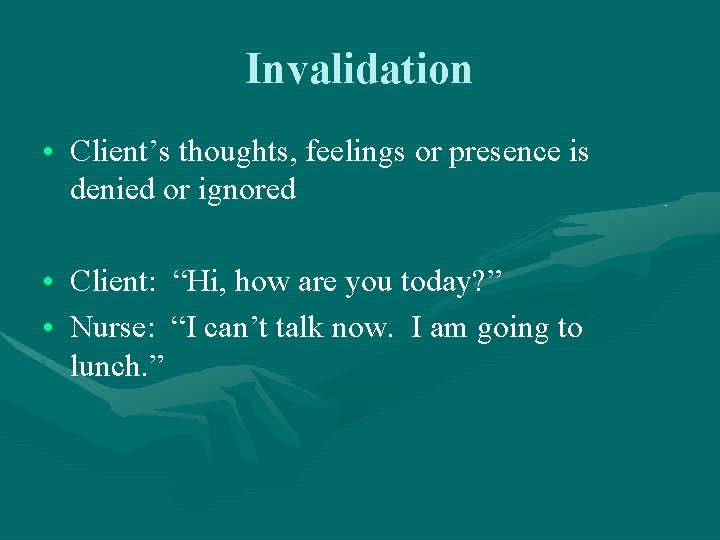 Invalidation

• Client’s thoughts, feelings or presence is denied or ignored

• Client: “Hi, how are you today?”
• Nurse: “I can’t talk now. I am going to lunch.”